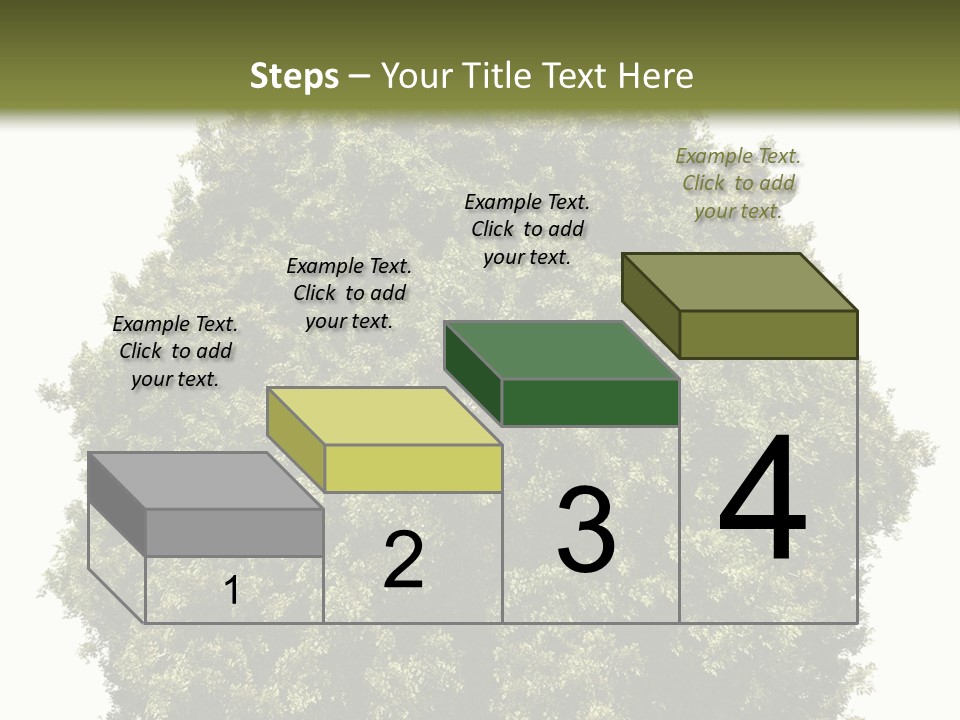 Steps – Your Title Text Here

Example Text. Click to add your text.

Example Text. Click to add your text.

Example Text. Click to add your text.

Example Text. Click to add your text.

1

2

3

4